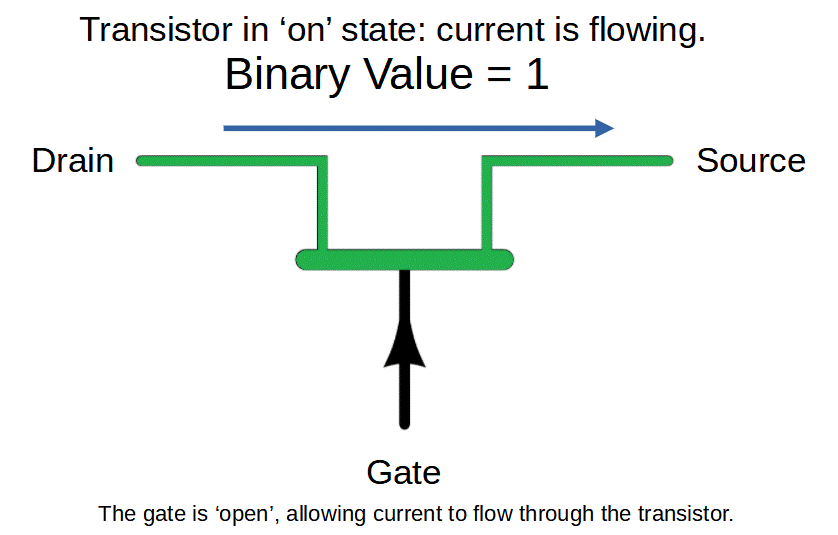 Transistor in ‘on’ state: current is flowing.

Binary Value = 1

Drain

Source

Gate

The gate is ‘open’, allowing current to flow through the transistor.